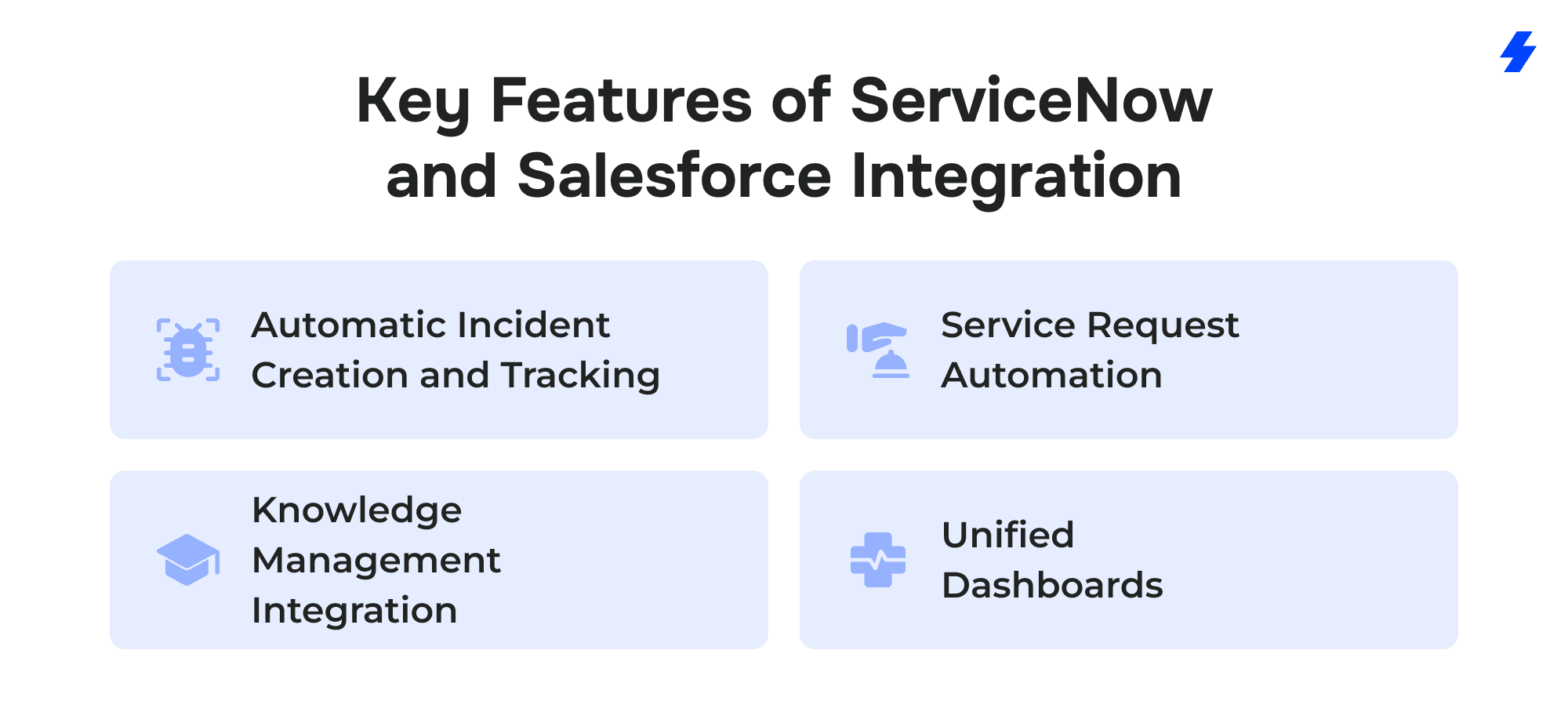 Key Features of ServiceNow and Salesforce Integration

Automatic Incident Creation and Tracking

Service Request Automation

Knowledge Management Integration

Unified Dashboards